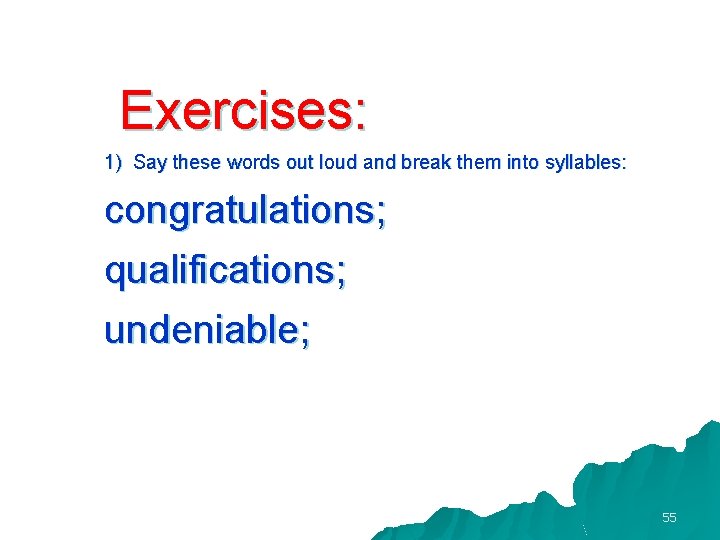 Exercises:

1) Say these words out loud and break them into syllables:

congratulations;

qualifications;

undeniable;

55